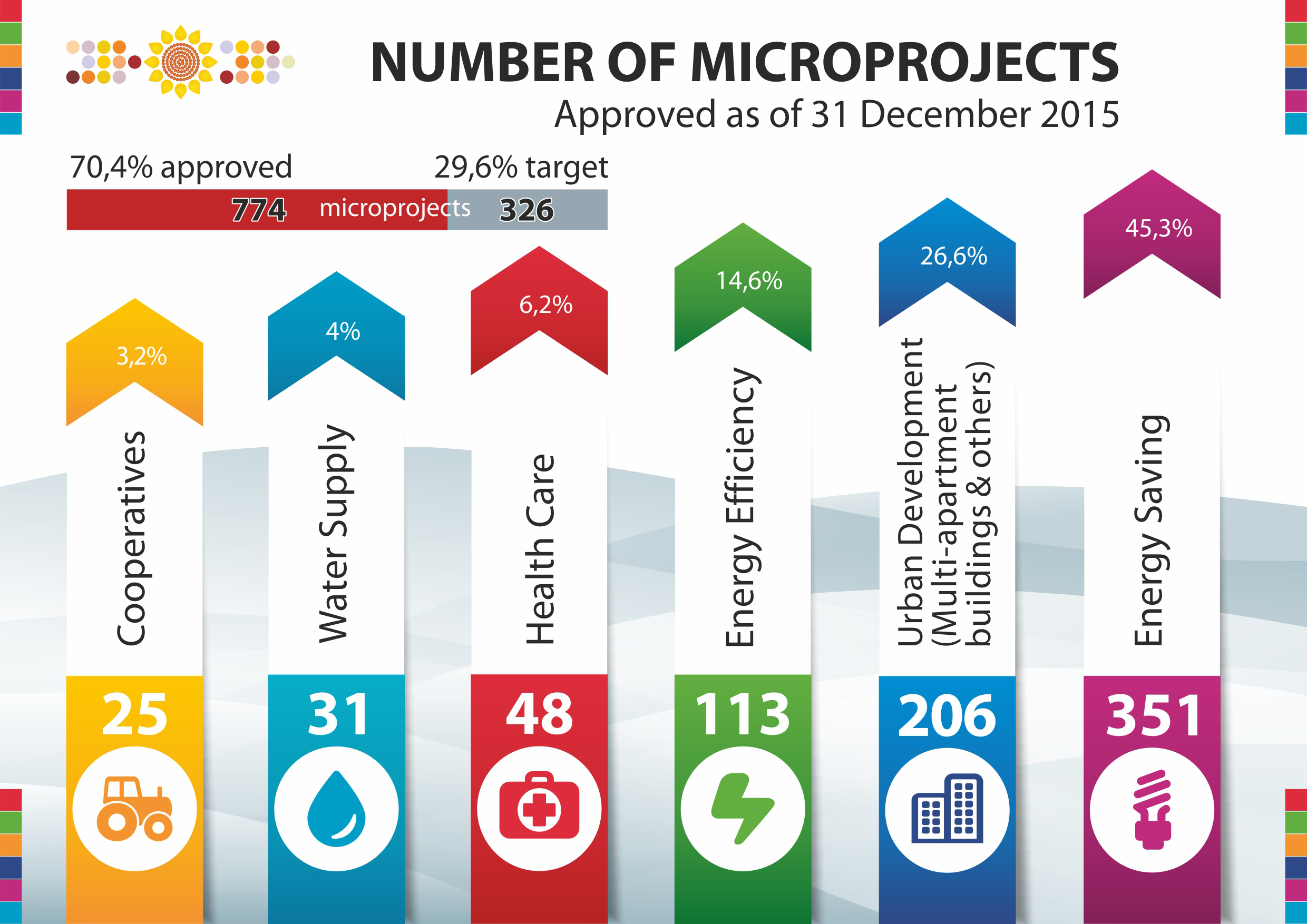 NUMBER OF MICROPROJECTS
Approved as of 31 December 2015

70,4% approved
29,6% target
774 microprojects 326

3,2%
Cooperatives
25

4%
Water Supply
31

6,2%
Health Care
48

14,6%
Energy Efficiency
113

26,6%
Urban Development (Multi-apartment buildings & others)
206

45,3%
Energy Saving
351